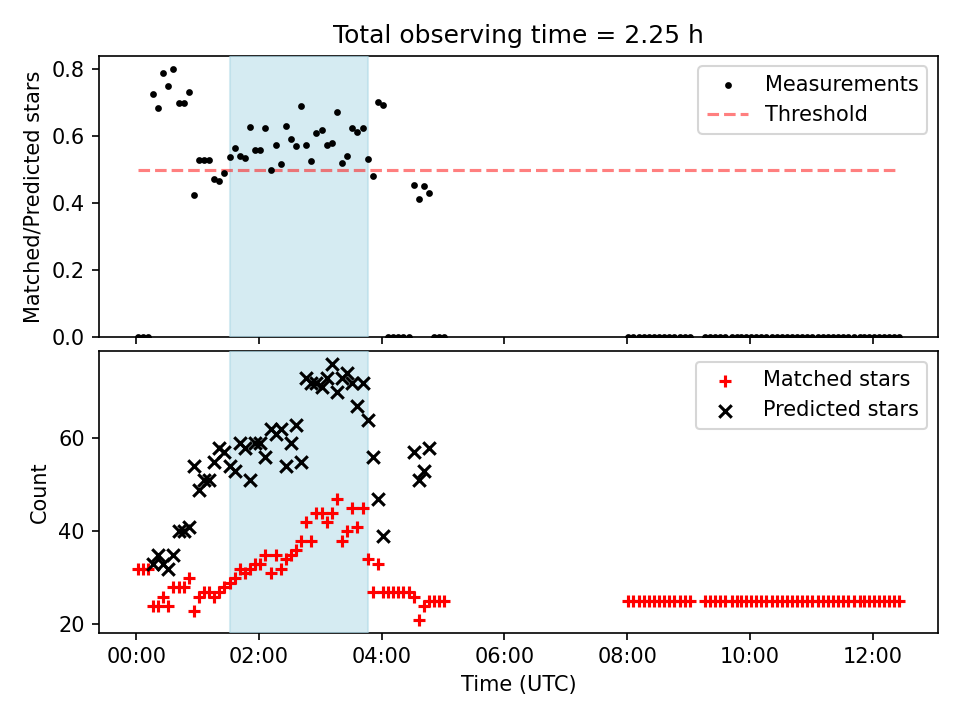 Total observing time = 2.25 h

Matched/Predicted stars

0.8
0.6
0.4
0.2
0.0

Measurements
Threshold

Count

60
40
20

Matched stars
Predicted stars

00:00 02:00 04:00 06:00 08:00 10:00 12:00

Time (UTC)